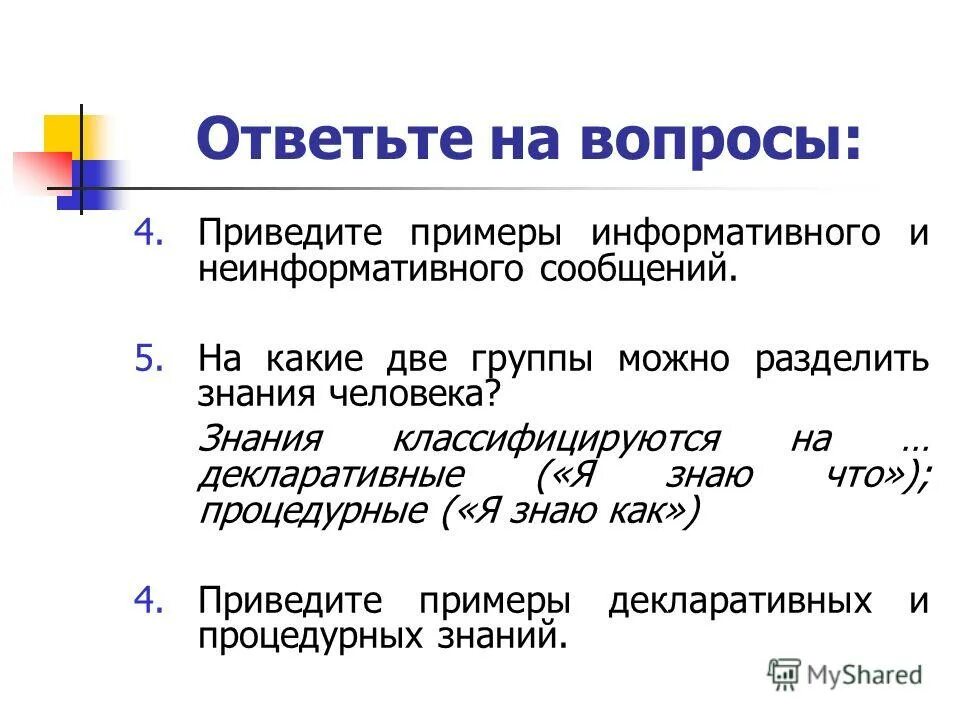 Ответьте на вопросы:

4. Приведите примеры информативного и неинформативного сообщений.

5. На какие две группы можно разделить знания человека?

Знания классифицируются на … декларативные («Я знаю что»); процедурные («Я знаю как»)

4. Приведите примеры декларативных и процедурных знаний.

MyShared